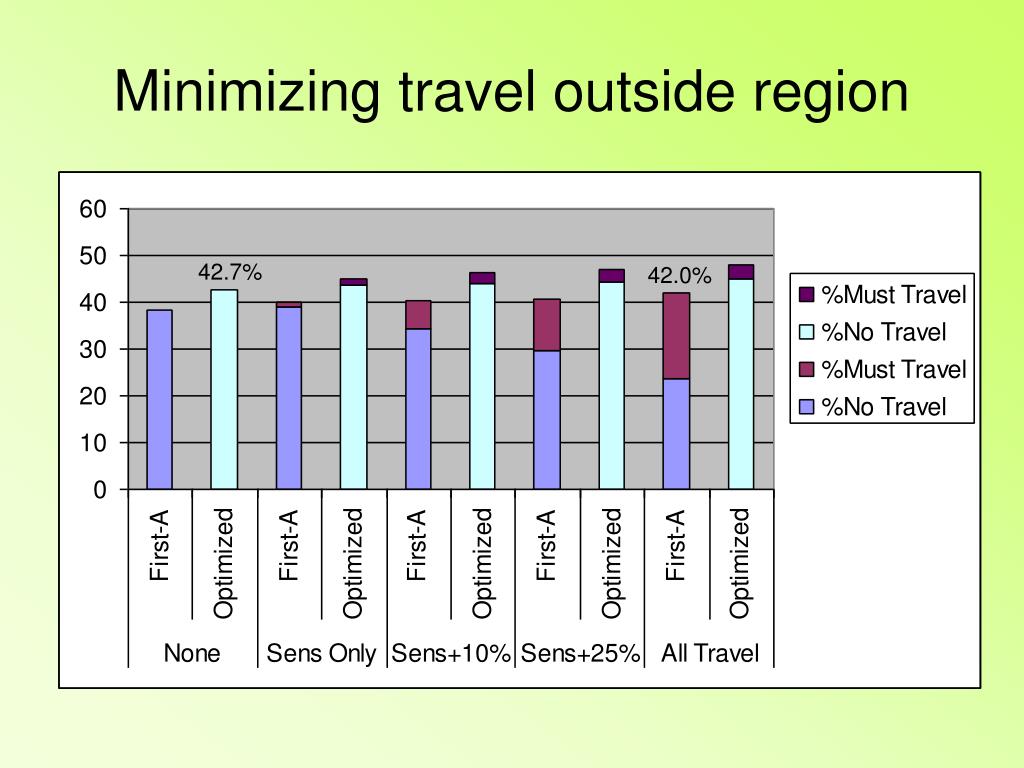 Minimizing travel outside region

60
50
40
30
20
10
0

42.7%
42.0%

First-A
Optimized
First-A
Optimized
First-A
Optimized
First-A
Optimized
First-A
Optimized

None
Sens Only
Sens+10%
Sens+25%
All Travel

%Must Travel
%No Travel
%Must Travel
%No Travel